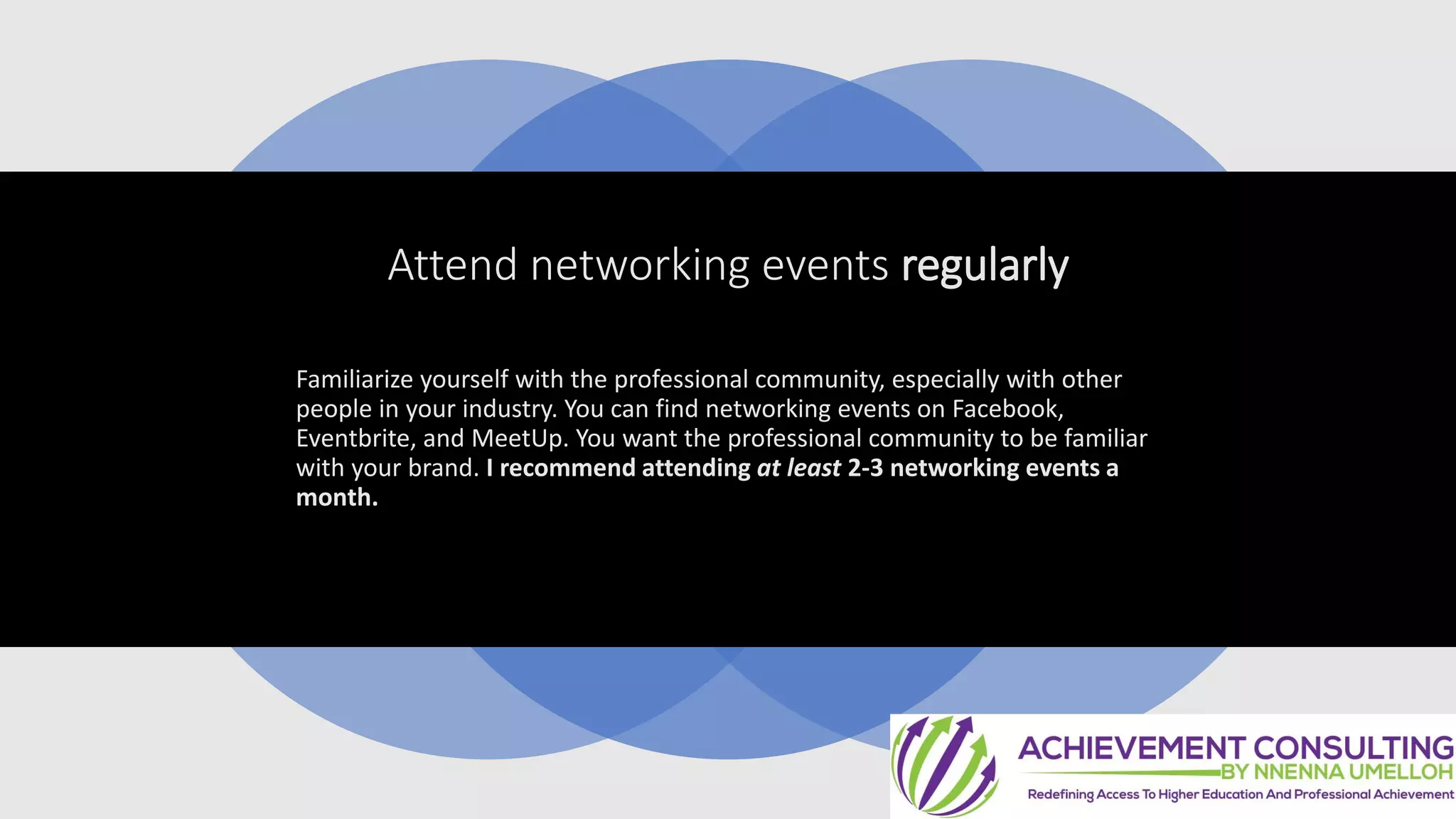 Attend networking events regularly

Familiarize yourself with the professional community, especially with other people in your industry. You can find networking events on Facebook, Eventbrite, and MeetUp. You want the professional community to be familiar with your brand. I recommend attending at least 2-3 networking events a month.

ACHIEVEMENT CONSULTING
BY NNENNA UMELLOH
Redefining Access To Higher Education And Professional Achievement